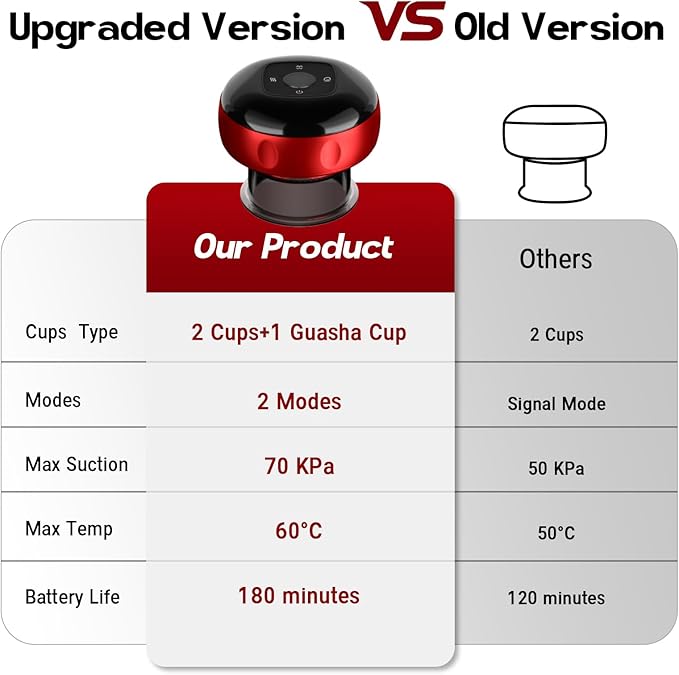 Upgraded Version VS Old Version

|  | Our Product | Others |
|---|---|---|
| Cups Type | 2 Cups+1 Guasha Cup | 2 Cups |
| Modes | 2 Modes | Signal Mode |
| Max Suction | 70 KPa | 50 KPa |
| Max Temp | 60°C | 50°C |
| Battery Life | 180 minutes | 120 minutes |